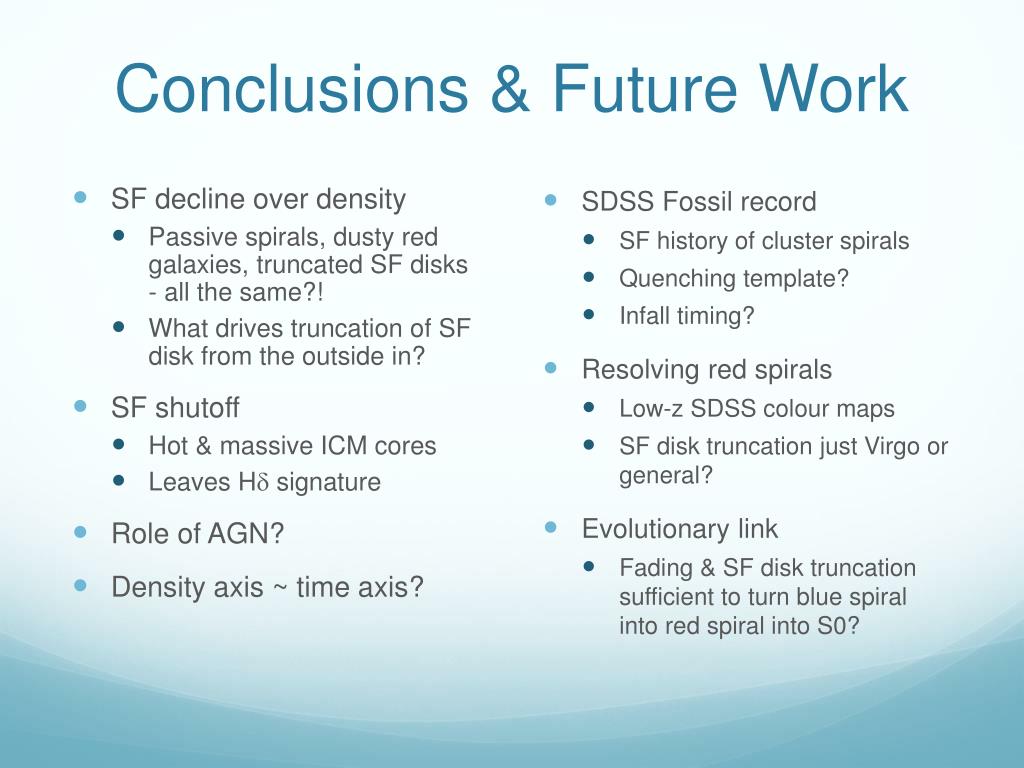 Conclusions & Future Work

- SF decline over density
  - Passive spirals, dusty red galaxies, truncated SF disks - all the same?!
  - What drives truncation of SF disk from the outside in?
- SF shutoff
  - Hot & massive ICM cores
  - Leaves H$\delta$ signature
- Role of AGN?
- Density axis ~ time axis?

- SDSS Fossil record
  - SF history of cluster spirals
  - Quenching template?
  - Infall timing?
- Resolving red spirals
  - Low-z SDSS colour maps
  - SF disk truncation just Virgo or general?
- Evolutionary link
  - Fading & SF disk truncation sufficient to turn blue spiral into red spiral into S0?